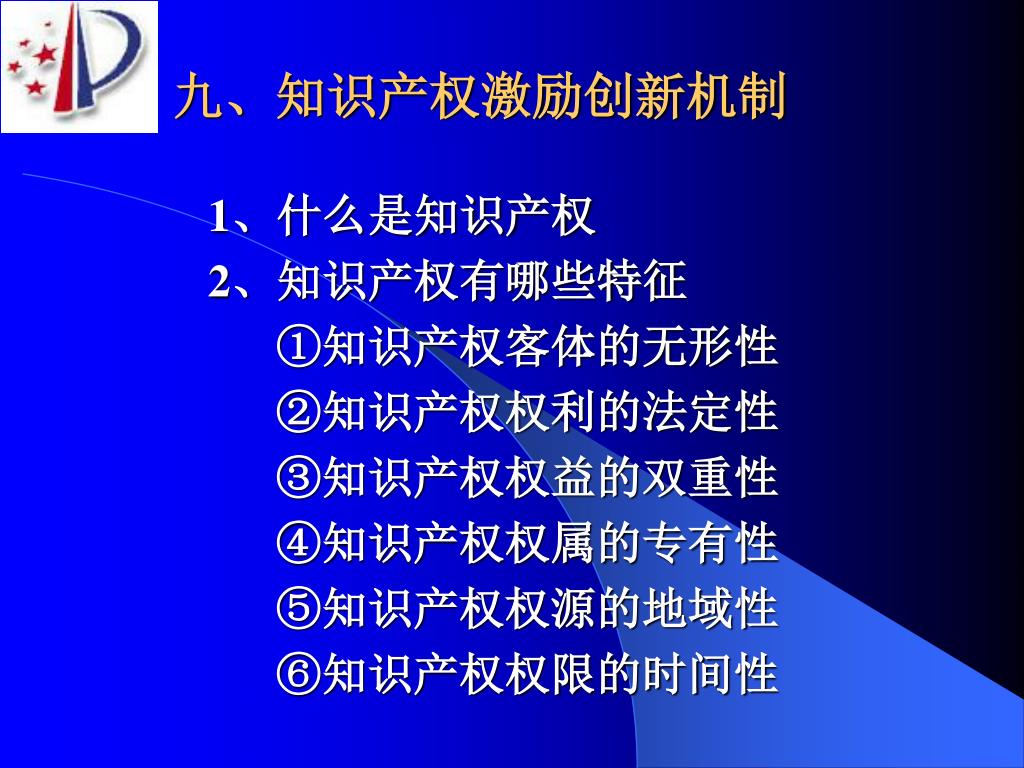 九、知识产权激励创新机制

1、什么是知识产权
2、知识产权有哪些特征
①知识产权客体的无形性
②知识产权权利的法定性
③知识产权权益的双重性
④知识产权权属的专有性
⑤知识产权权源的地域性
⑥知识产权权限的时间性